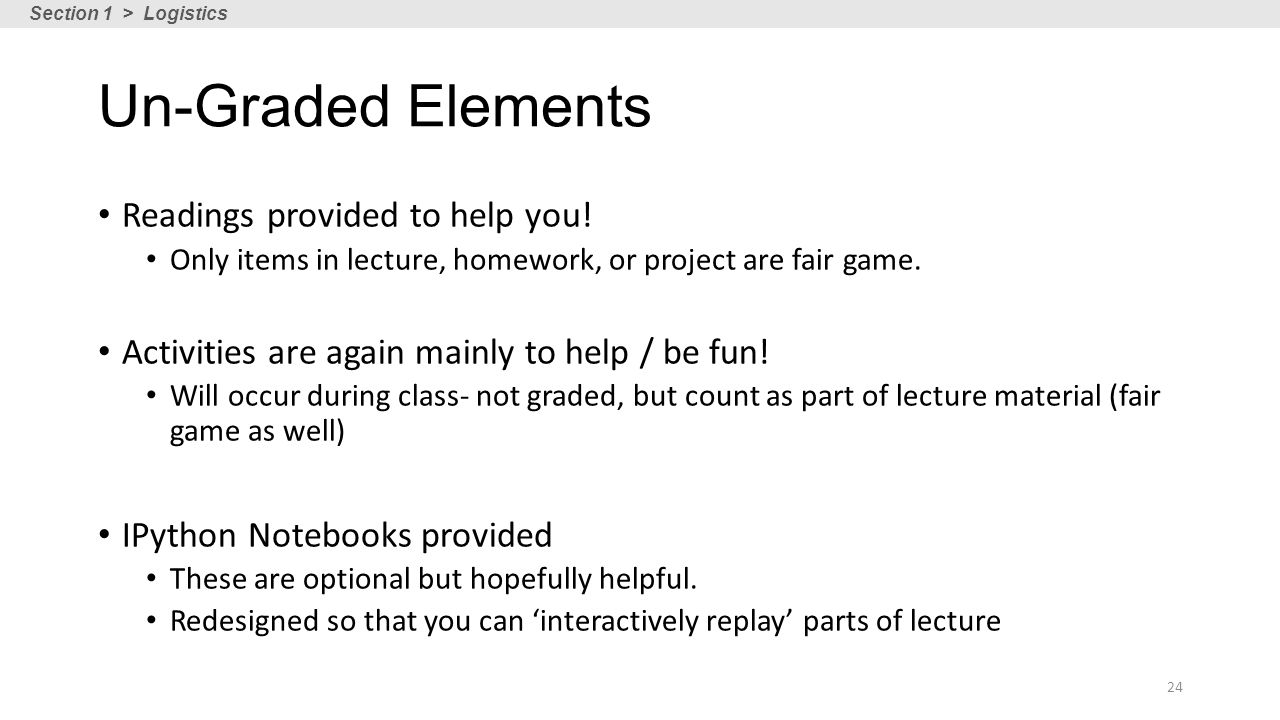 Section 1 > Logistics

Un-Graded Elements

• Readings provided to help you!
  • Only items in lecture, homework, or project are fair game.

• Activities are again mainly to help / be fun!
  • Will occur during class- not graded, but count as part of lecture material (fair game as well)

• IPython Notebooks provided
  • These are optional but hopefully helpful.
  • Redesigned so that you can ‘interactively replay’ parts of lecture

24